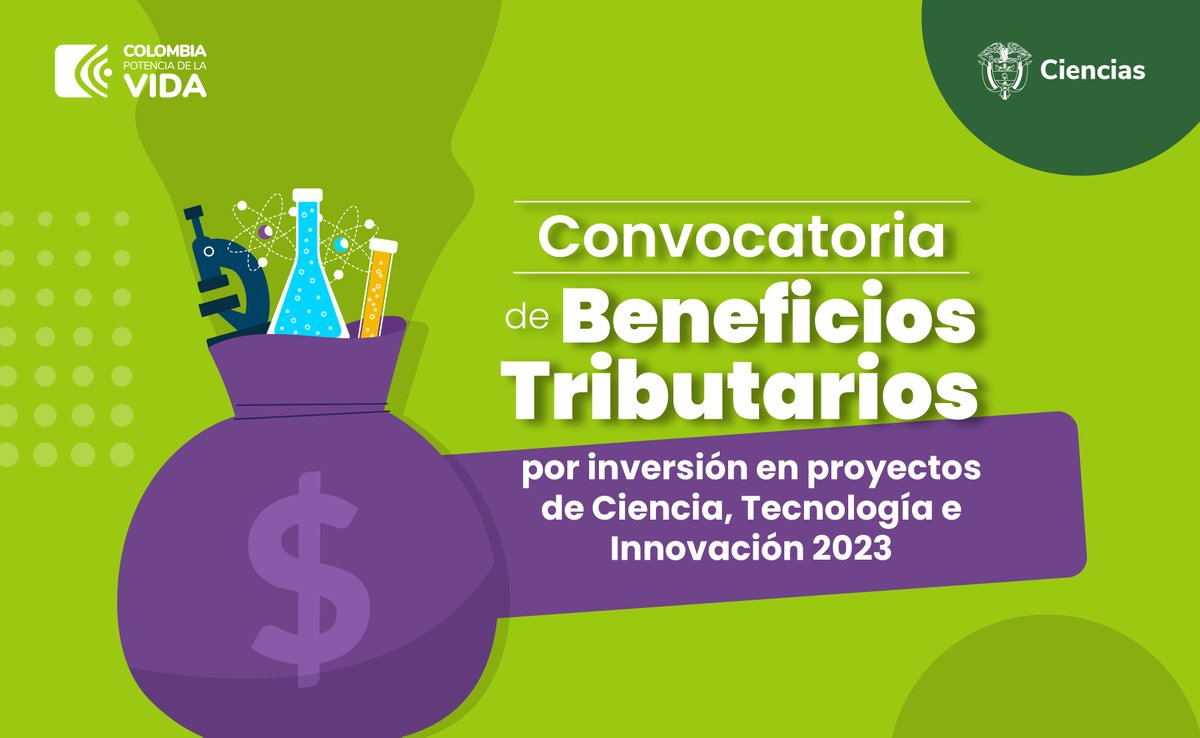 COLOMBIA
POTENCIA DE LA
VIDA

Ciencias

Convocatoria
de Beneficios Tributarios

por inversión en proyectos de Ciencia, Tecnología e Innovación 2023

$